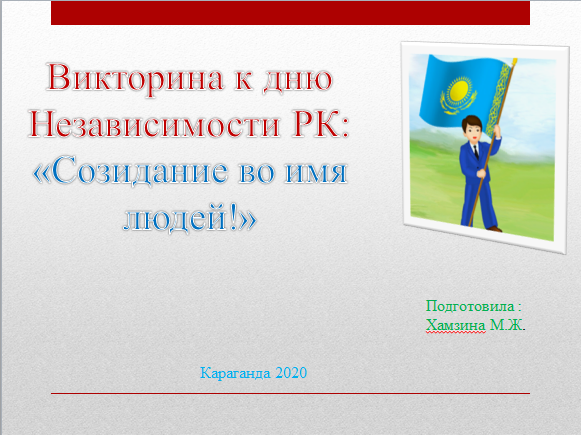 Викторина к дню Независимости РК: «Созидание во имя людей!»

Подготовила :
Хамзина М.Ж.

Караганда 2020